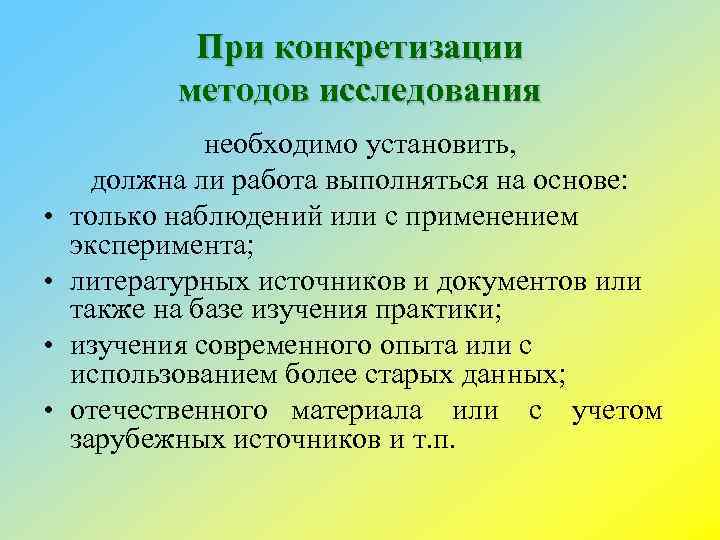 При конкретизации методов исследования

необходимо установить, должна ли работа выполняться на основе:

• только наблюдений или с применением эксперимента;
• литературных источников и документов или также на базе изучения практики;
• изучения современного опыта или с использованием более старых данных;
• отечественного материала или с учетом зарубежных источников и т.п.